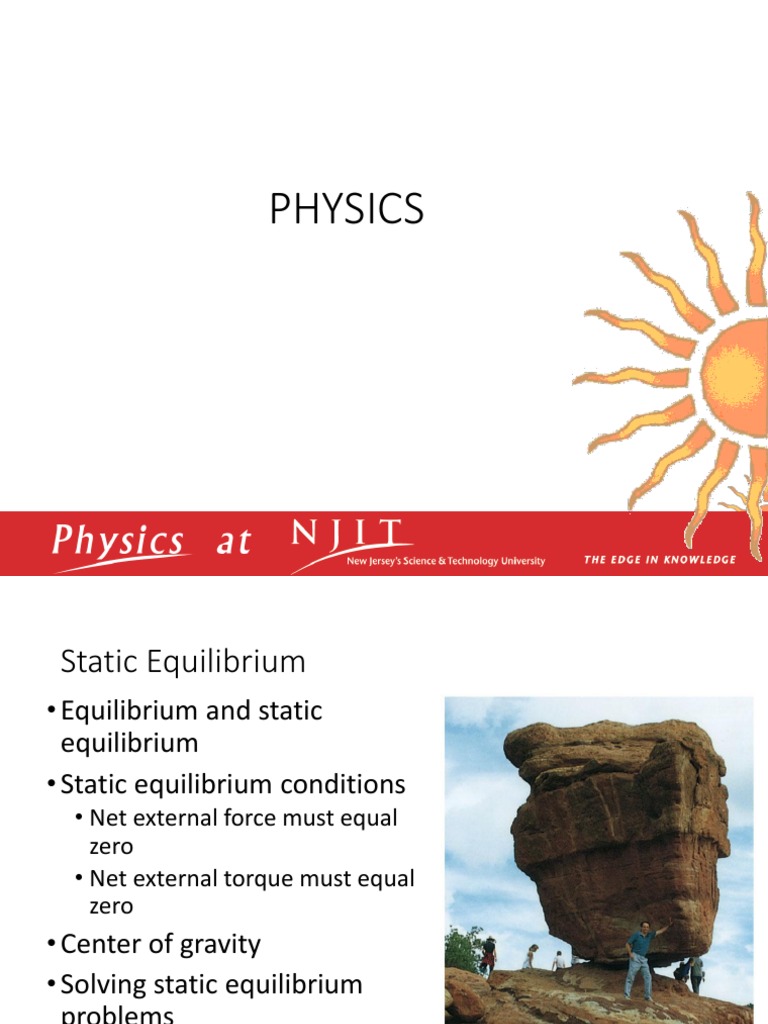 PHYSICS

Physics at NJIT New Jersey's Science & Technology University THE EDGE IN KNOWLEDGE

Static Equilibrium

• Equilibrium and static equilibrium
• Static equilibrium conditions
  • Net external force must equal zero
  • Net external torque must equal zero
• Center of gravity
• Solving static equilibrium problems